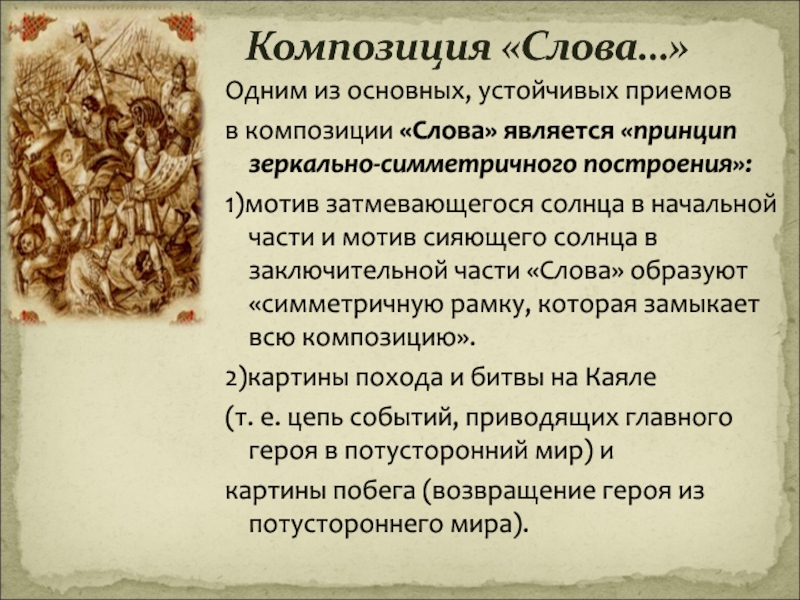 Композиция «Слова...»

Одним из основных, устойчивых приемов в композиции «Слова» является «принцип зеркально-симметричного построения»:

1)мотив затмевающегося солнца в начальной части и мотив сияющего солнца в заключительной части «Слова» образуют «симметричную рамку, которая замыкает всю композицию».

2)картины похода и битвы на Каяле

(т. е. цепь событий, приводящих главного героя в потусторонний мир) и

картины побега (возвращение героя из потустороннего мира).